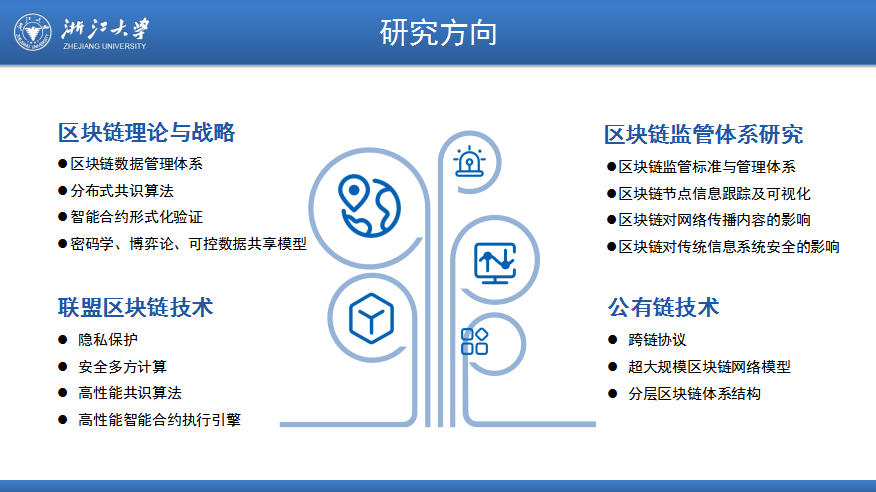 浙江大学
ZHEJIANG UNIVERSITY

研究方向

区块链理论与战略
● 区块链数据管理体系
● 分布式共识算法
● 智能合约形式化验证
● 密码学、博弈论、可控数据共享模型

联盟区块链技术
● 隐私保护
● 安全多方计算
● 高性能共识算法
● 高性能智能合约执行引擎

区块链监管体系研究
● 区块链监管标准与管理体系
● 区块链节点信息跟踪及可视化
● 区块链对网络传播内容的影响
● 区块链对传统信息系统安全的影响

公有链技术
● 跨链协议
● 超大规模区块链网络模型
● 分层区块链体系结构